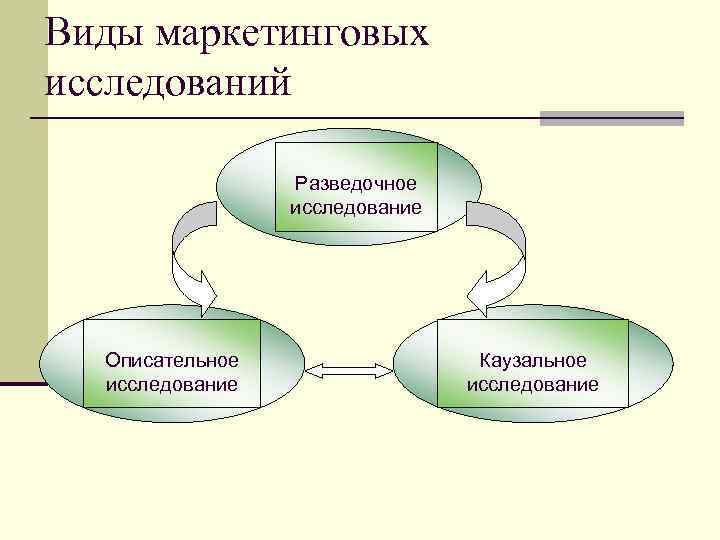 Виды маркетинговых исследований

Разведочное исследование

Описательное исследование

Каузальное исследование